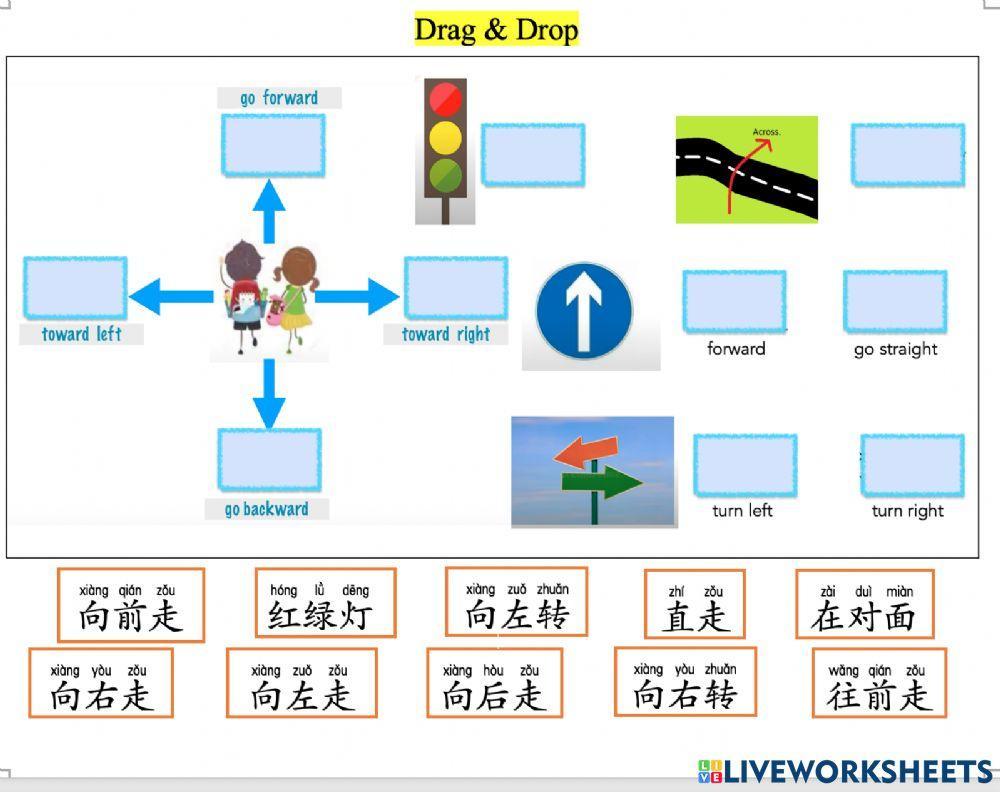 Drag & Drop

go forward

toward left

toward right

go backward

Across.

forward

go straight

turn left

turn right

xiàng qián zǒu
向前走

hóng lǜ dēng
红绿灯

xiàng zuǒ zhuǎn
向左转

zhí zǒu
直走

zài duì miàn
在对面

xiàng yòu zǒu
向右走

xiàng zuǒ zǒu
向左走

xiàng hòu zǒu
向后走

xiàng yòu zhuǎn
向右转

wǎng qián zǒu
往前走

LIVEWORKSHEETS